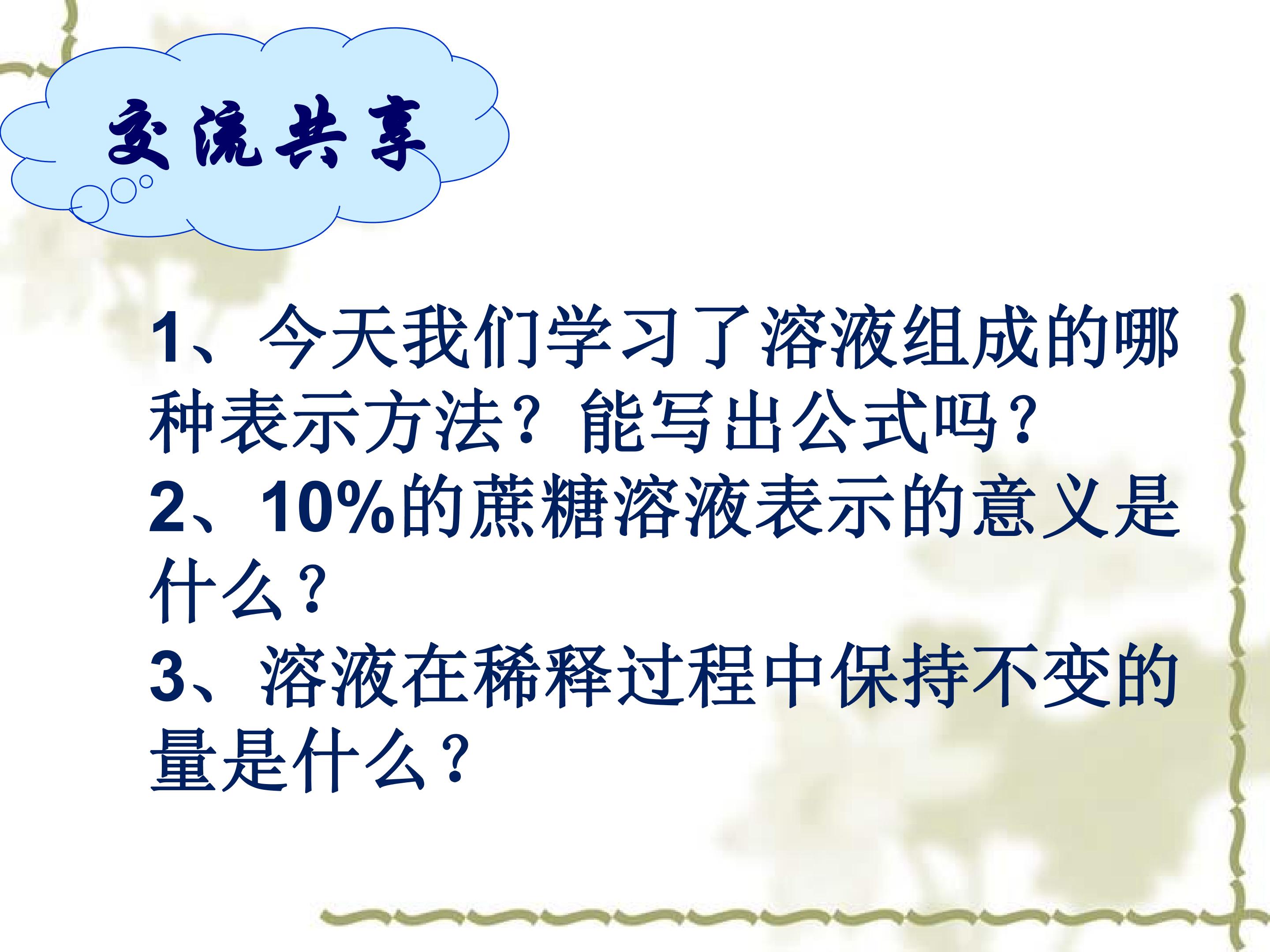 交流共享

1、今天我们学习了溶液组成的哪种表示方法？能写出公式吗？

2、10%的蔗糖溶液表示的意义是什么？

3、溶液在稀释过程中保持不变的量是什么？